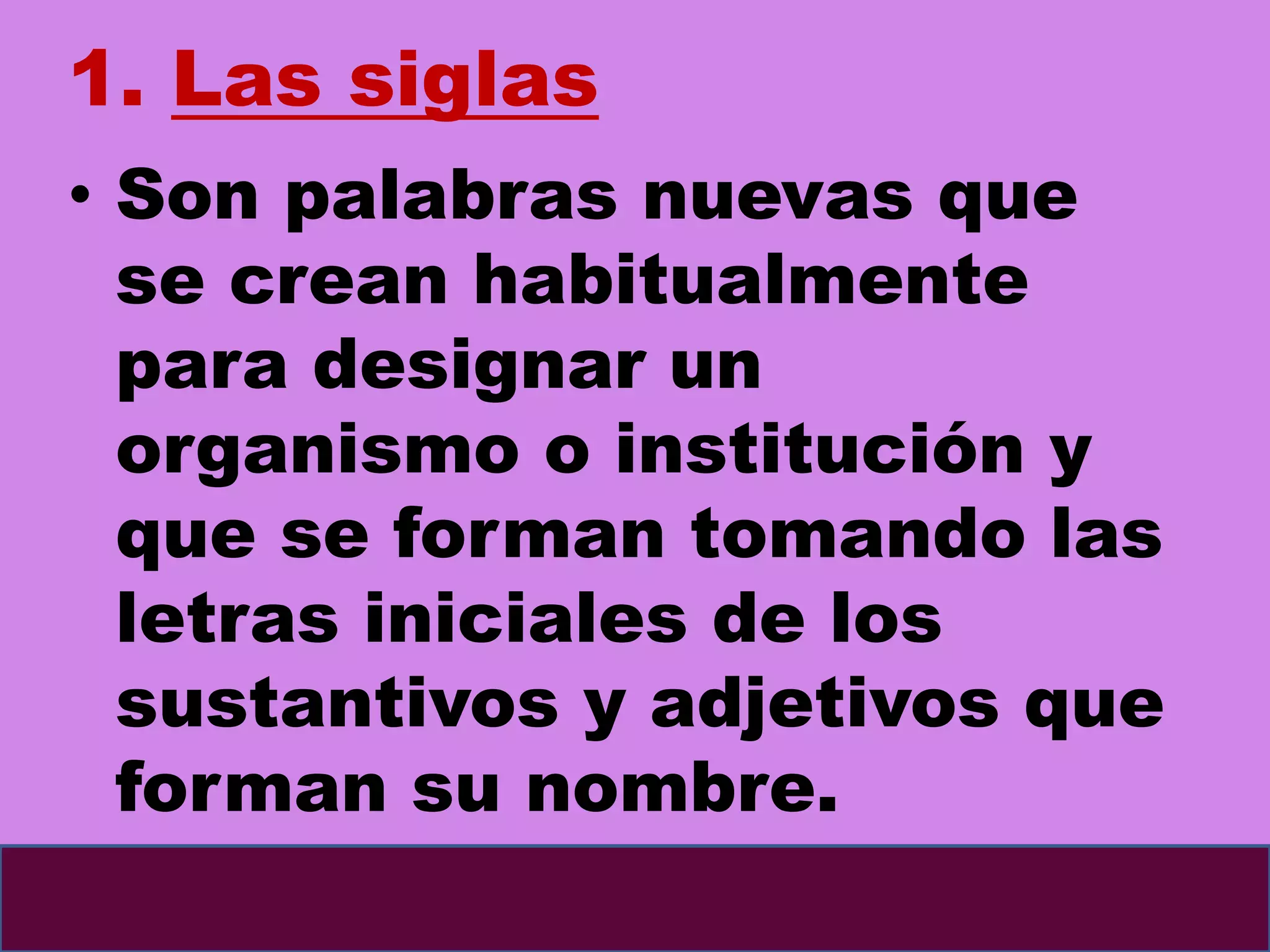 1. Las siglas

• Son palabras nuevas que se crean habitualmente para designar un organismo o institución y que se forman tomando las letras iniciales de los sustantivos y adjetivos que forman su nombre.